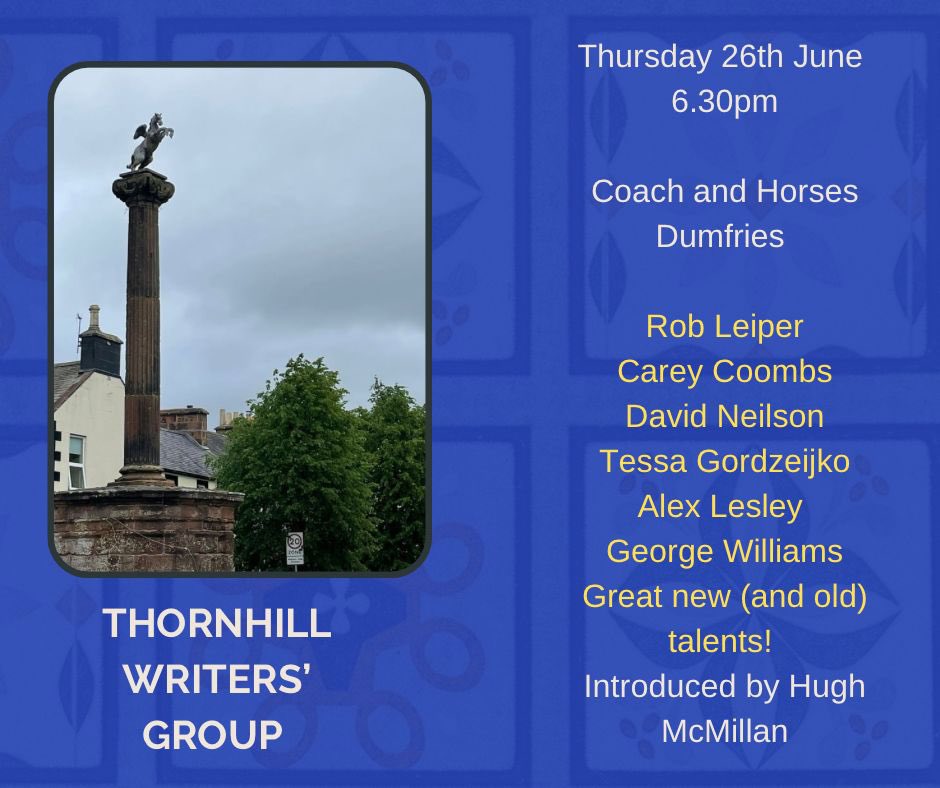 THORNHILL WRITERS' GROUP

Thursday 26th June 6.30pm

Coach and Horses Dumfries

Rob Leiper
Carey Coombs
David Neilson
Tessa Gordzeijko
Alex Lesley
George Williams
Great new (and old) talents!
Introduced by Hugh McMillan